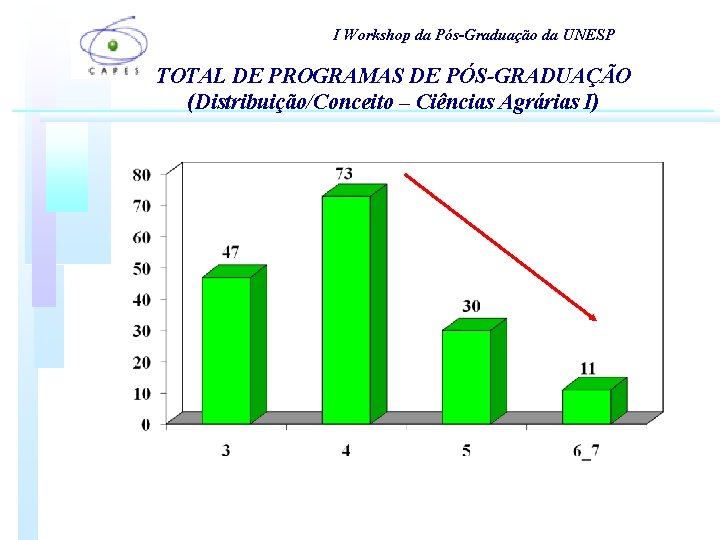 CAPES

I Workshop da Pós-Graduação da UNESP

TOTAL DE PROGRAMAS DE PÓS-GRADUAÇÃO
(Distribuição/Conceito – Ciências Agrárias I)

80
70
60
50
40
30
20
10
0

47
73
30
11

3
4
5
6_7